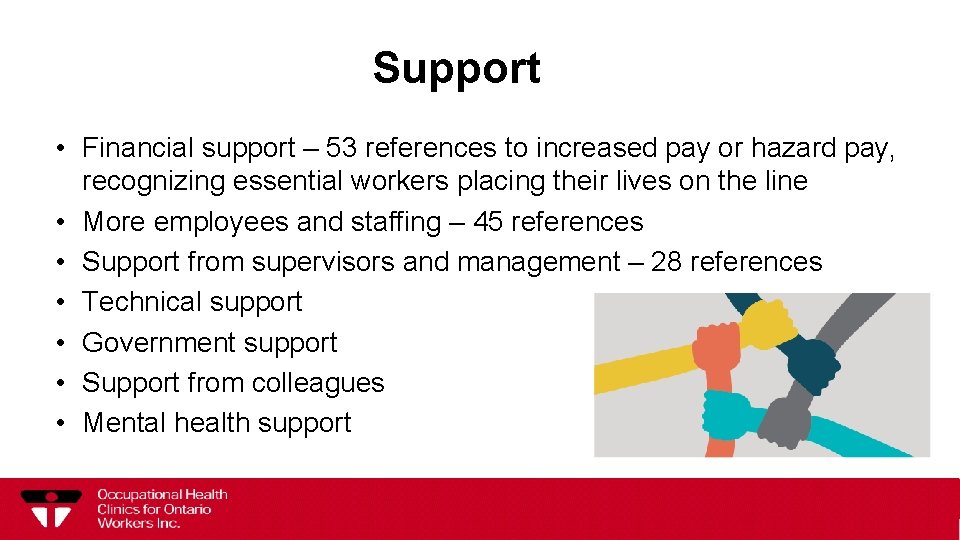 Support

• Financial support – 53 references to increased pay or hazard pay, recognizing essential workers placing their lives on the line
• More employees and staffing – 45 references
• Support from supervisors and management – 28 references
• Technical support
• Government support
• Support from colleagues
• Mental health support

Occupational Health Clinics for Ontario Workers Inc.